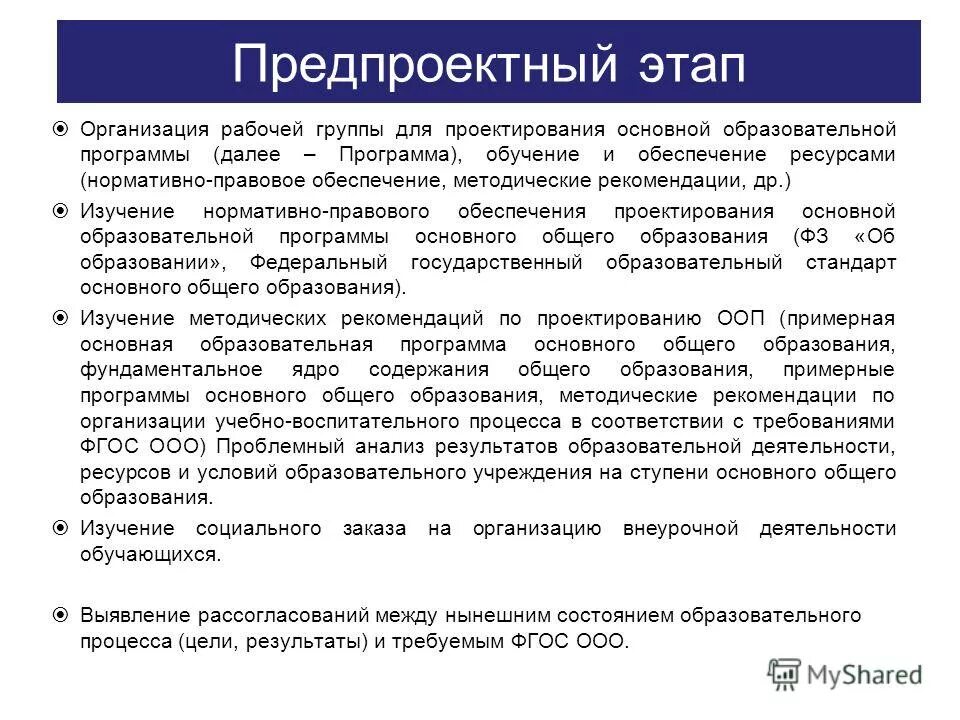 Предпроектный этап

Организация рабочей группы для проектирования основной образовательной программы (далее – Программа), обучение и обеспечение ресурсами (нормативно-правовое обеспечение, методические рекомендации, др.)

Изучение нормативно-правового обеспечения проектирования основной образовательной программы основного общего образования (ФЗ «Об образовании», Федеральный государственный образовательный стандарт основного общего образования).

Изучение методических рекомендаций по проектированию ООП (примерная основная образовательная программа основного общего образования, фундаментальное ядро содержания общего образования, примерные программы основного общего образования, методические рекомендации по организации учебно-воспитательного процесса в соответствии с требованиями ФГОС ООО) Проблемный анализ результатов образовательной деятельности, ресурсов и условий образовательного учреждения на ступени основного общего образования.

Изучение социального заказа на организацию внеурочной деятельности обучающихся.

Выявление рассогласований между нынешним состоянием образовательного процесса (цели, результаты) и требуемым ФГОС ООО.

MyShared